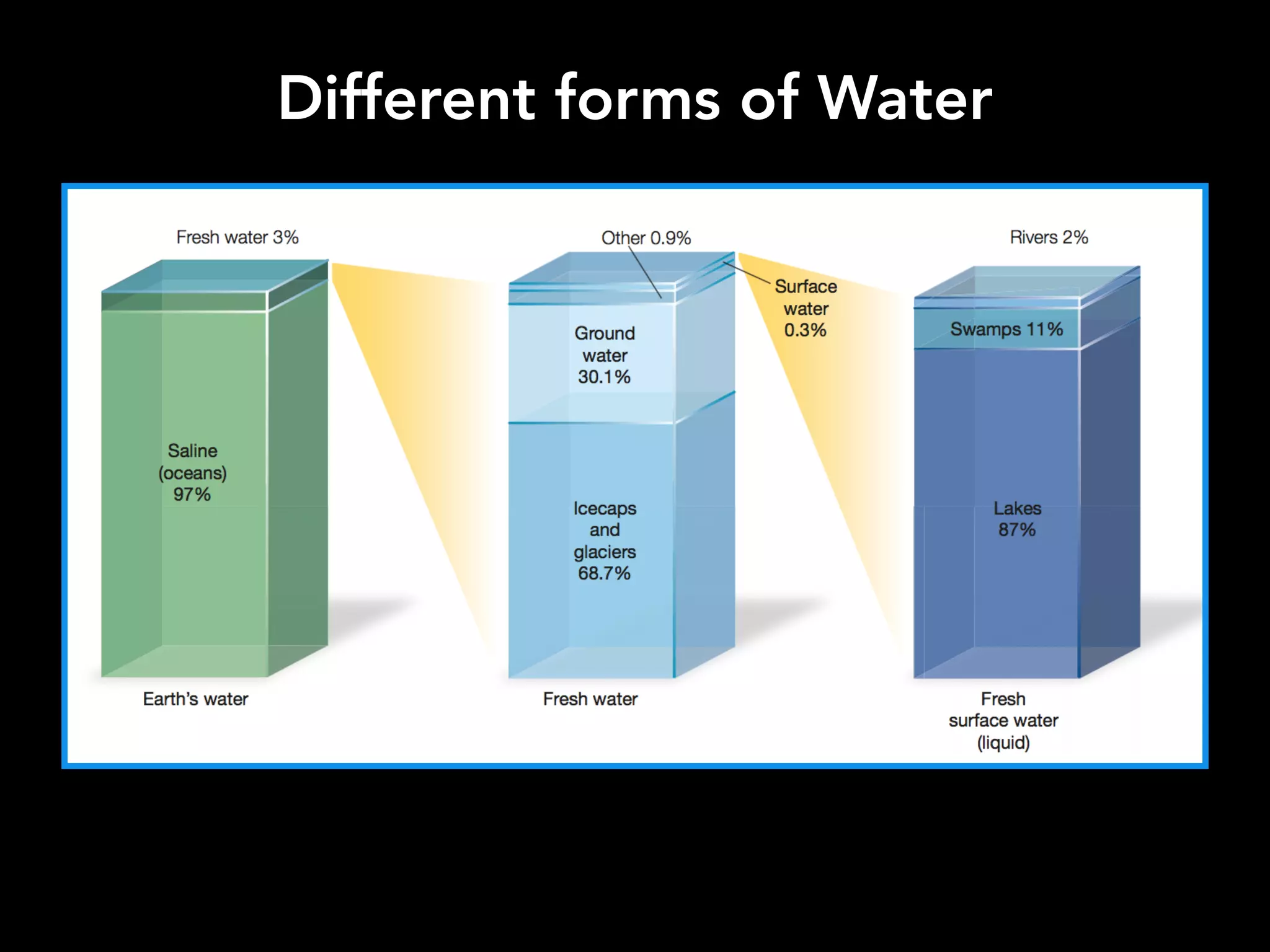 Different forms of Water

Fresh water 3%

Saline (oceans) 97%

Earth's water

Other 0.9%

Surface water 0.3%

Ground water 30.1%

Icecaps and glaciers 68.7%

Fresh water

Rivers 2%

Swamps 11%

Lakes 87%

Fresh surface water (liquid)